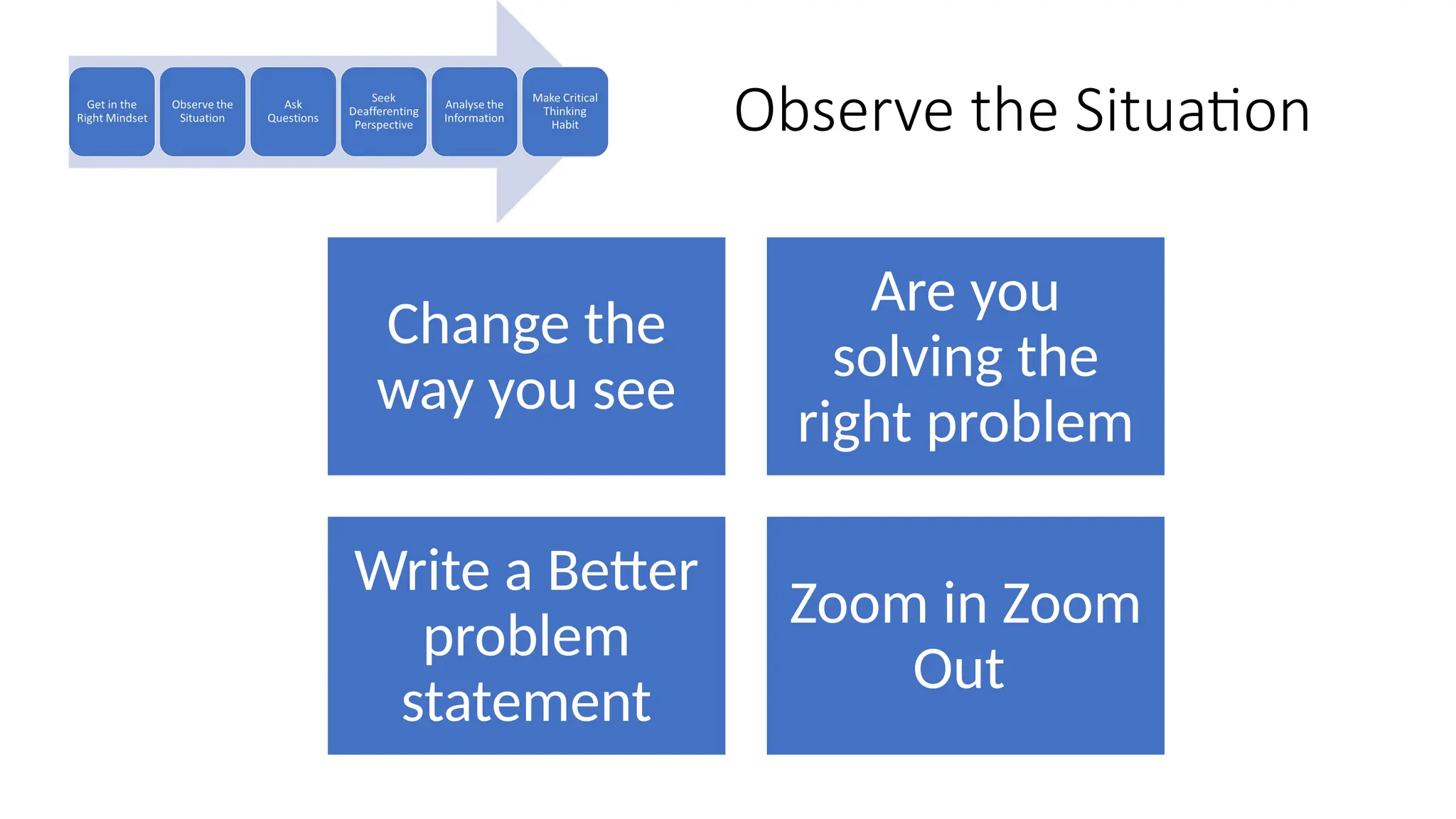 Get in the Right Mindset

Observe the Situation

Ask Questions

Seek Deafferenting Perspective

Analyse the Information

Make Critical Thinking Habit

Observe the Situation

Change the way you see

Are you solving the right problem

Write a Better problem statement

Zoom in Zoom Out